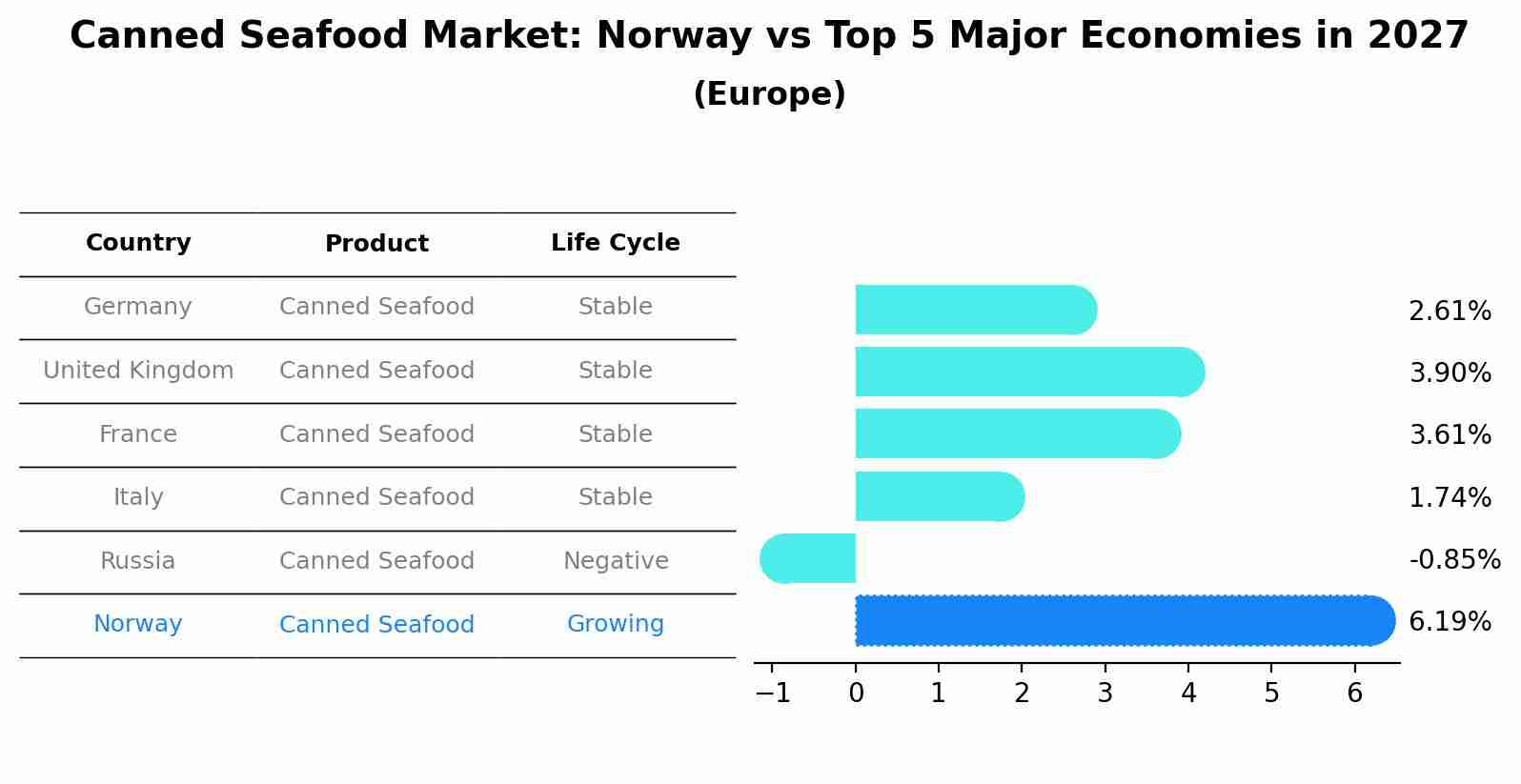 Canned Seafood Market: Norway vs Top 5 Major Economies in 2027
(Europe)

| Country | Product | Life Cycle |
|---|---|---|
| Germany | Canned Seafood | Stable |
| United Kingdom | Canned Seafood | Stable |
| France | Canned Seafood | Stable |
| Italy | Canned Seafood | Stable |
| Russia | Canned Seafood | Negative |
| Norway | Canned Seafood | Growing |

2.61%
3.90%
3.61%
1.74%
-0.85%
6.19%

−1 0 1 2 3 4 5 6